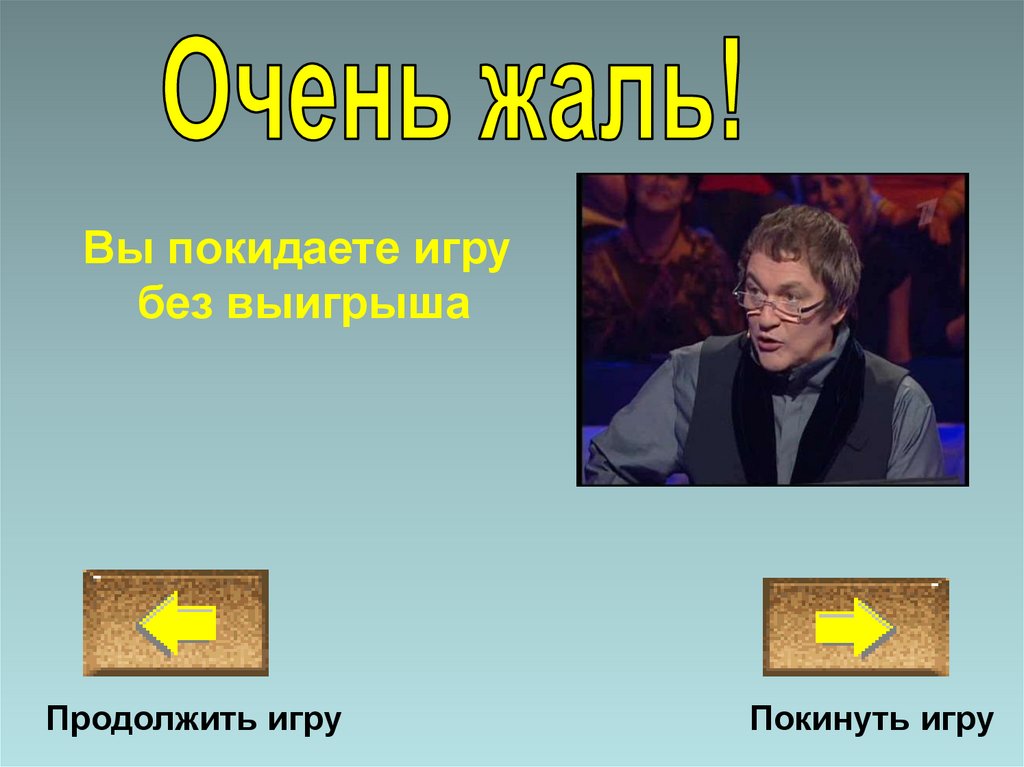 Очень жаль!

Вы покидаете игру без выигрыша

Продолжить игру

Покинуть игру